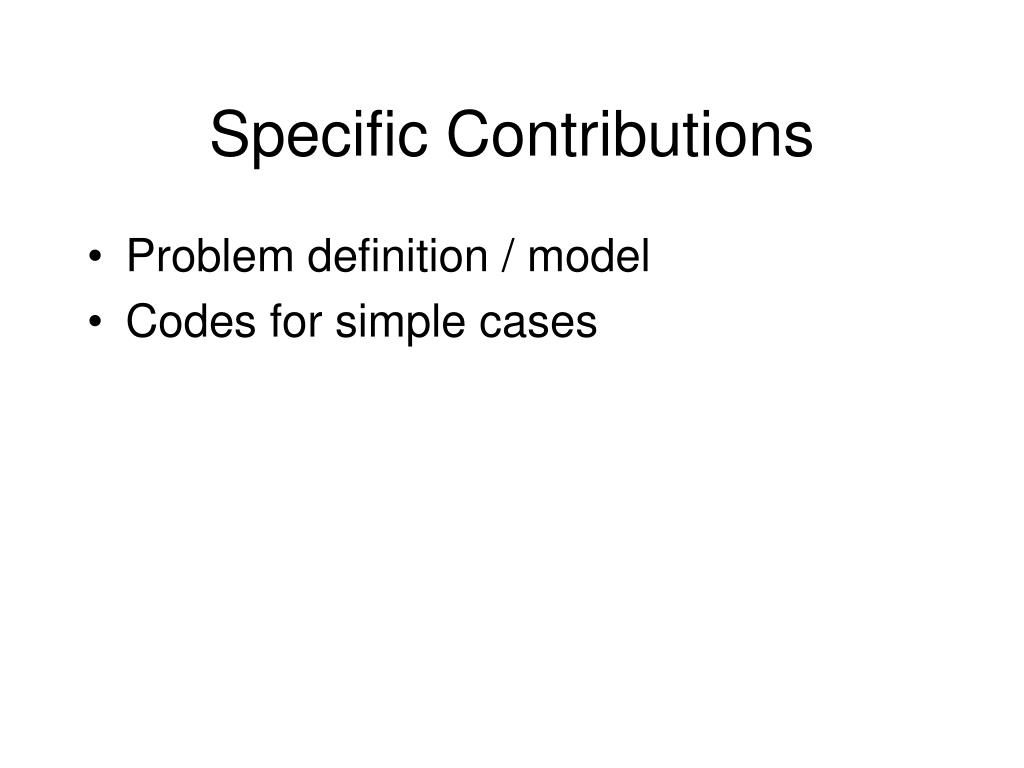 Specific Contributions

• Problem definition / model
• Codes for simple cases